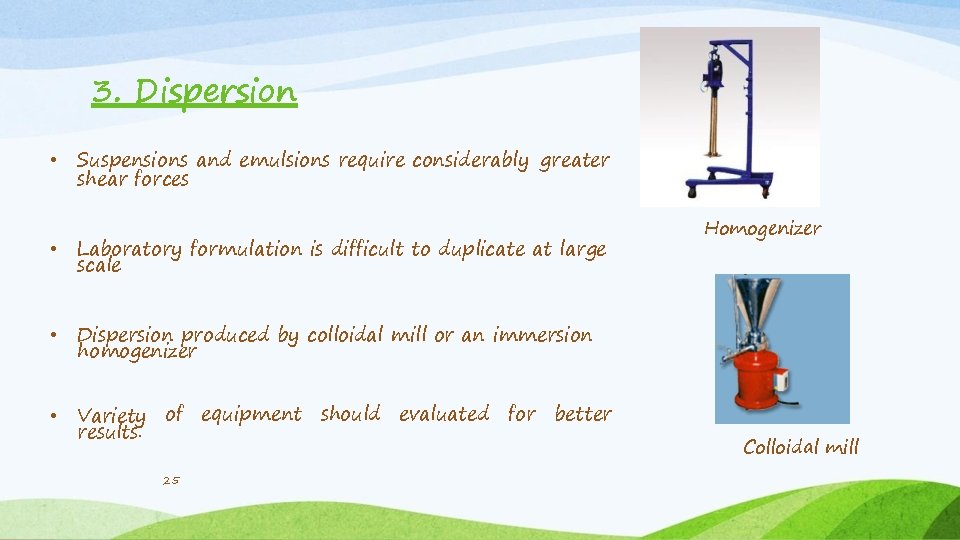 3. Dispersion

• Suspensions and emulsions require considerably greater shear forces

• Laboratory formulation is difficult to duplicate at large scale

• Dispersion produced by colloidal mill or an immersion homogenizer

• Variety of equipment should evaluated for better results.

25

Homogenizer

Colloidal mill